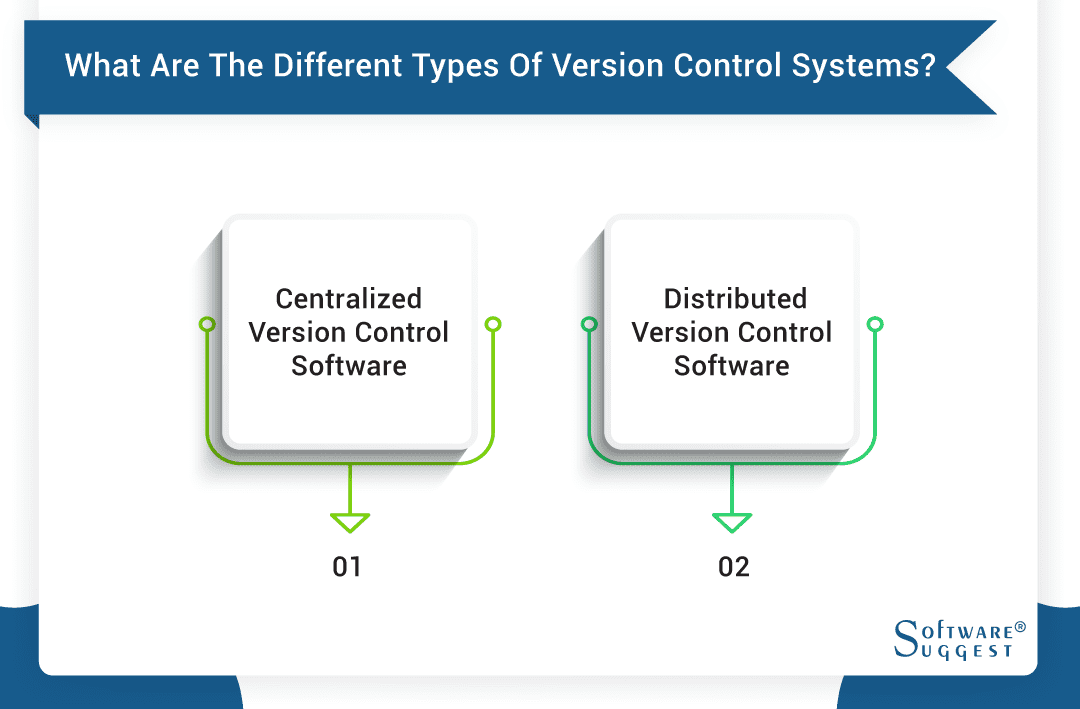 What Are The Different Types Of Version Control Systems?

Centralized Version Control Software

01

Distributed Version Control Software

02

SOFTWARE® SUGGEST